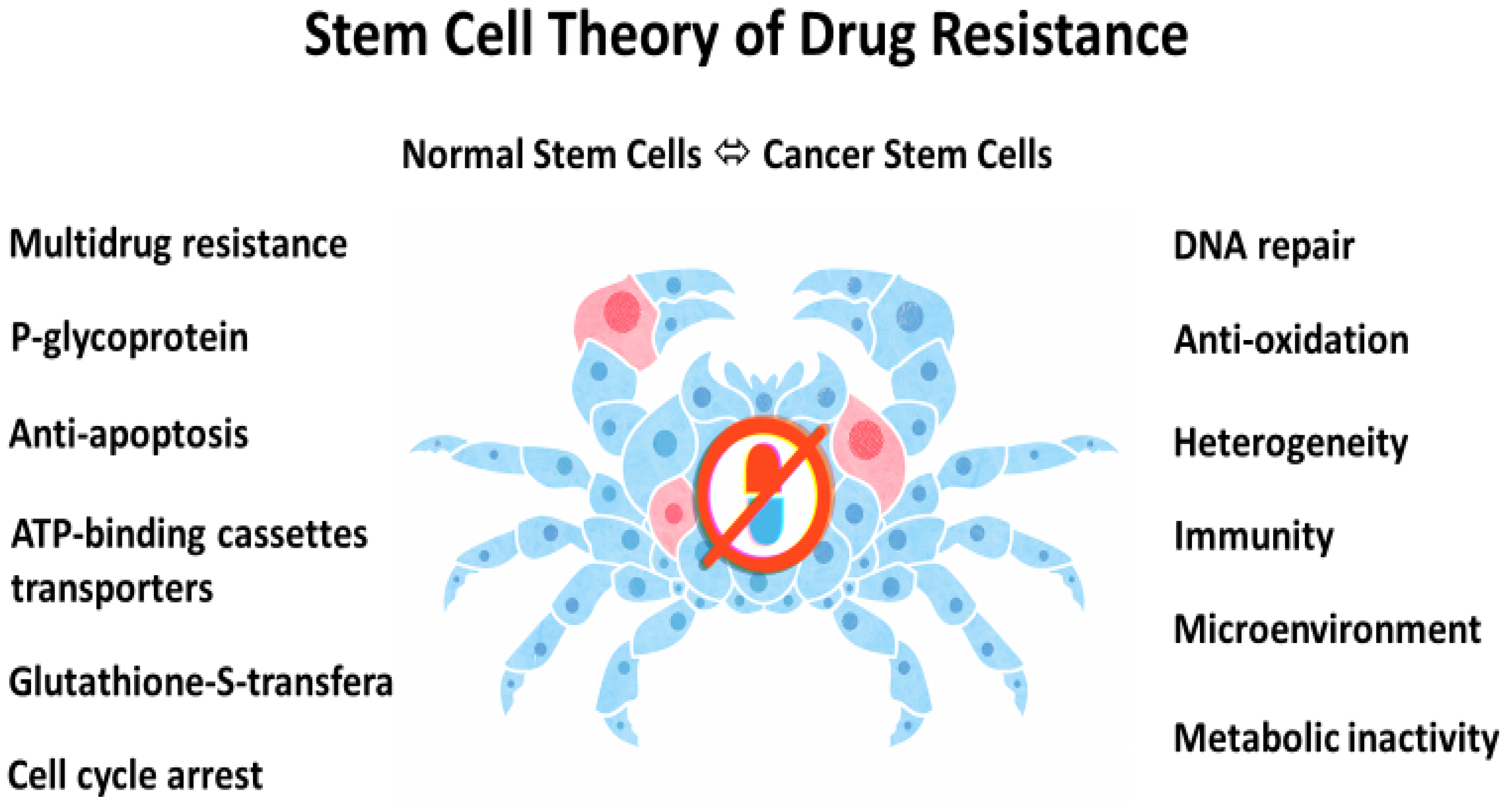 Stem Cell Theory of Drug Resistance

Normal Stem Cells ⇔ Cancer Stem Cells

Multidrug resistance

P-glycoprotein

Anti-apoptosis

ATP-binding cassettes transporters

Glutathione-S-transfera

Cell cycle arrest

DNA repair

Anti-oxidation

Heterogeneity

Immunity

Microenvironment

Metabolic inactivity